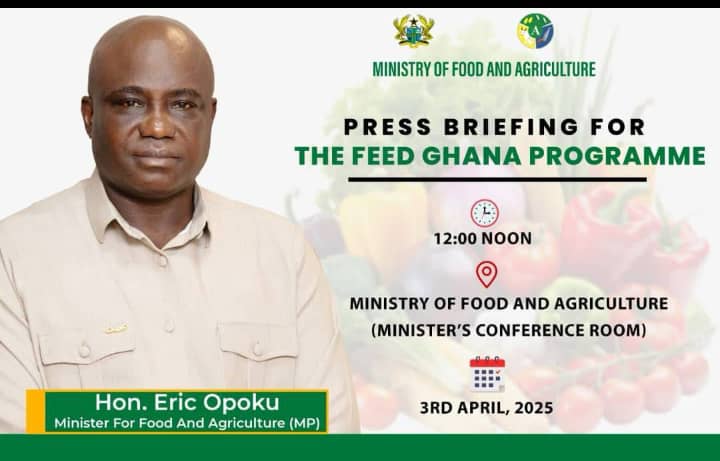 MINISTRY OF FOOD AND AGRICULTURE

PRESS BRIEFING FOR
THE FEED GHANA PROGRAMME

12:00 NOON

MINISTRY OF FOOD AND AGRICULTURE
(MINISTER'S CONFERENCE ROOM)

3RD APRIL, 2025

Hon. Eric Opoku
Minister For Food And Agriculture (MP)